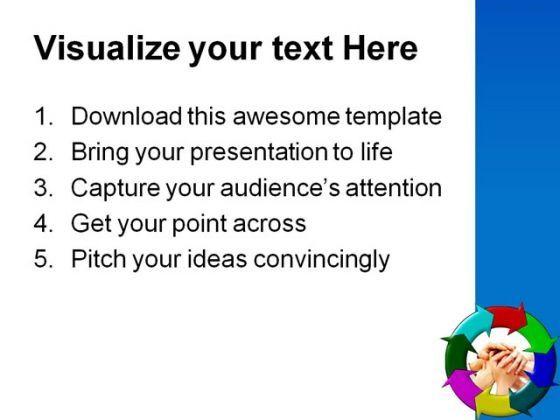 Visualize your text Here

1. Download this awesome template
2. Bring your presentation to life
3. Capture your audience's attention
4. Get your point across
5. Pitch your ideas convincingly